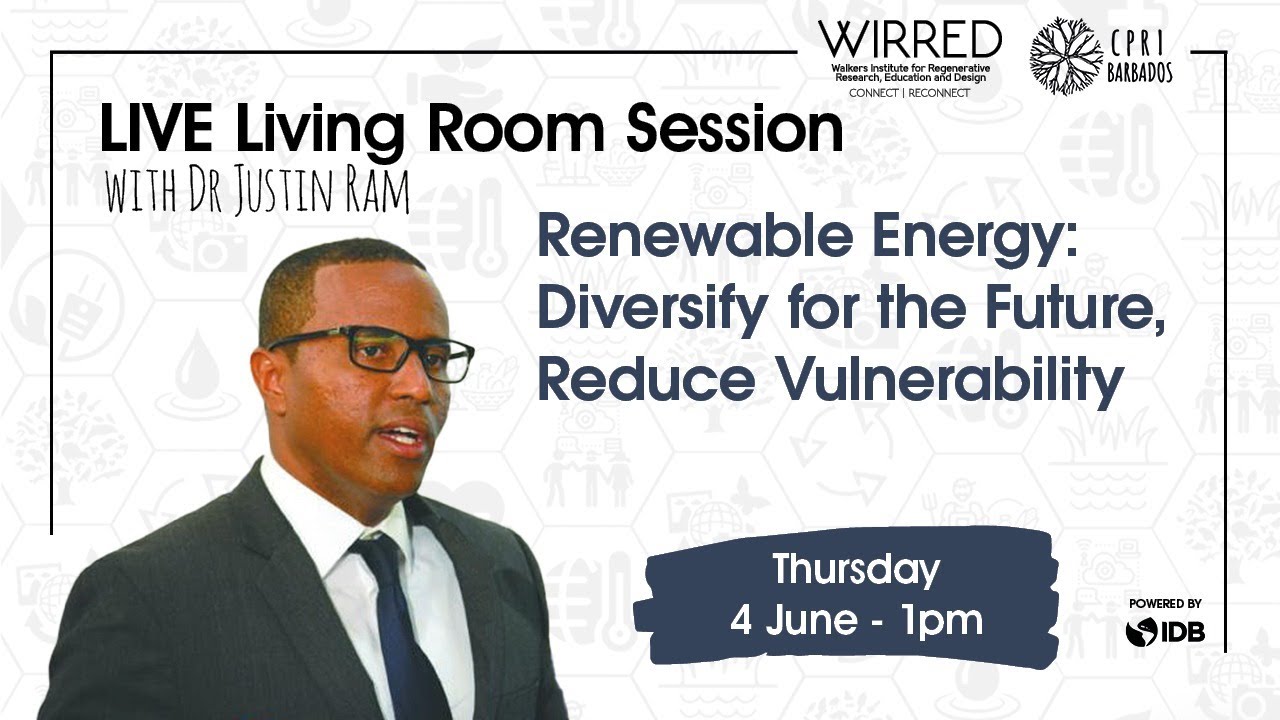 WIRRED
Walkers Institute for Regenerative Research, Education and Design
CONNECT | RECONNECT

CPRI BARBADOS

LIVE Living Room Session
WITH DR JUSTIN RAM

Renewable Energy: Diversify for the Future, Reduce Vulnerability

Thursday
4 June - 1pm

POWERED BY
IDB